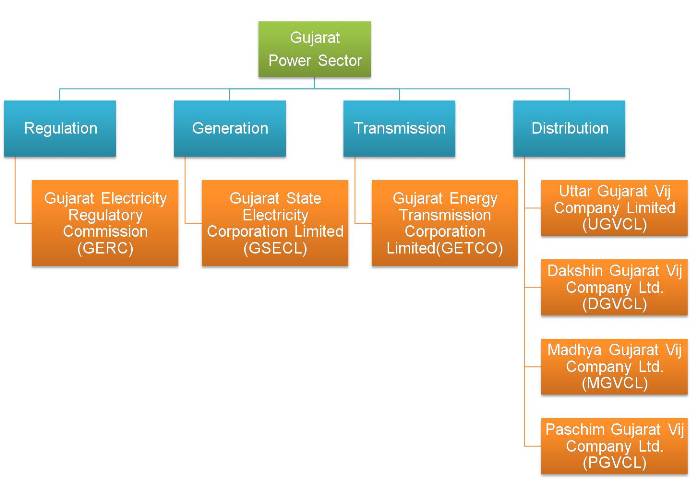 Gujarat Power Sector

Regulation

Gujarat Electricity Regulatory Commission (GERC)

Generation

Gujarat State Electricity Corporation Limited (GSECL)

Transmission

Gujarat Energy Transmission Corporation Limited(GETCO)

Distribution

Uttar Gujarat Vij Company Limited (UGVCL)

Dakshin Gujarat Vij Company Ltd. (DGVCL)

Madhya Gujarat Vij Company Ltd. (MGVCL)

Paschim Gujarat Vij Company Ltd. (PGVCL)